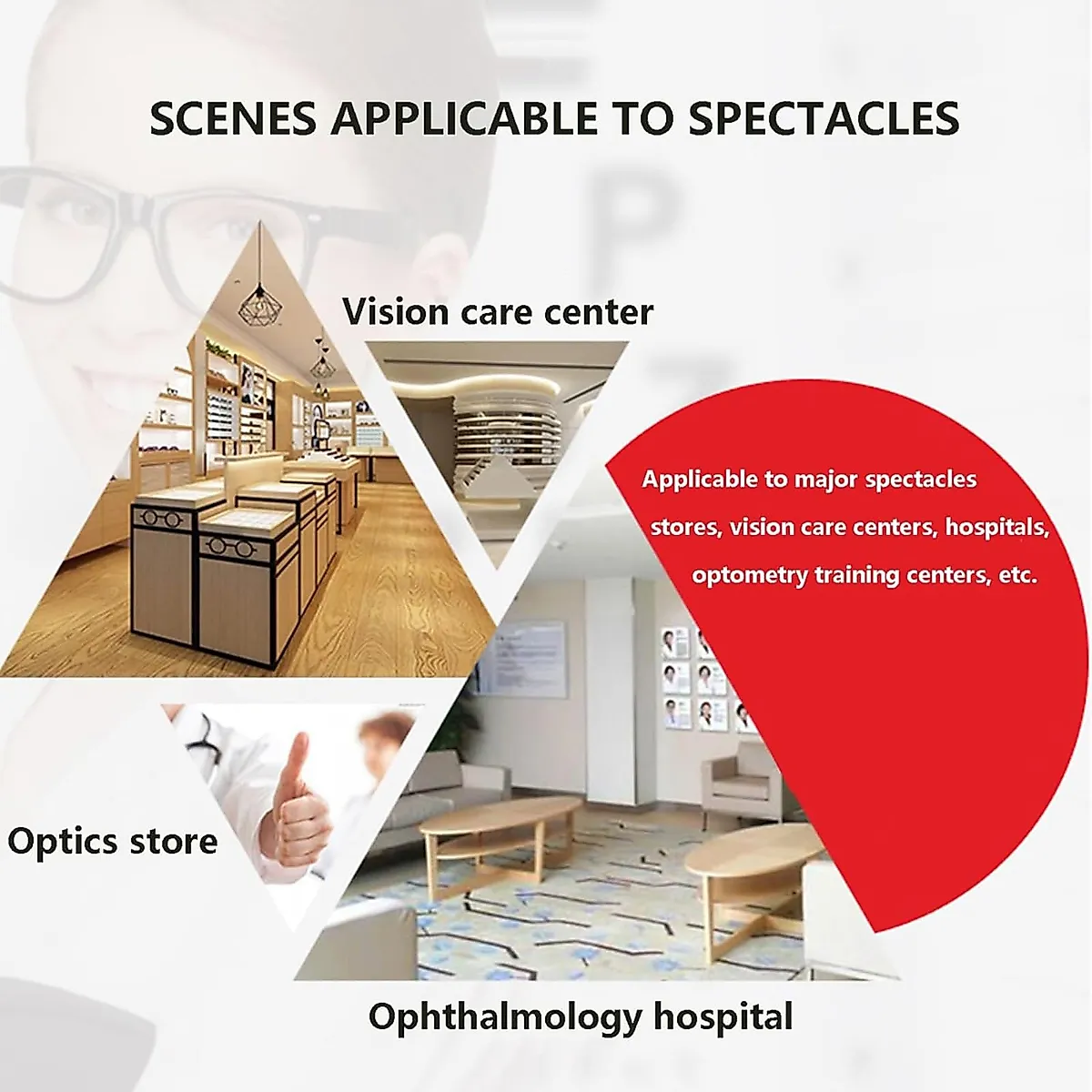 SCENES APPLICABLE TO SPECTACLES

Vision care center

Applicable to major spectacles stores, vision care centers, hospitals, optometry training centers, etc.

Optics store

Ophthalmology hospital